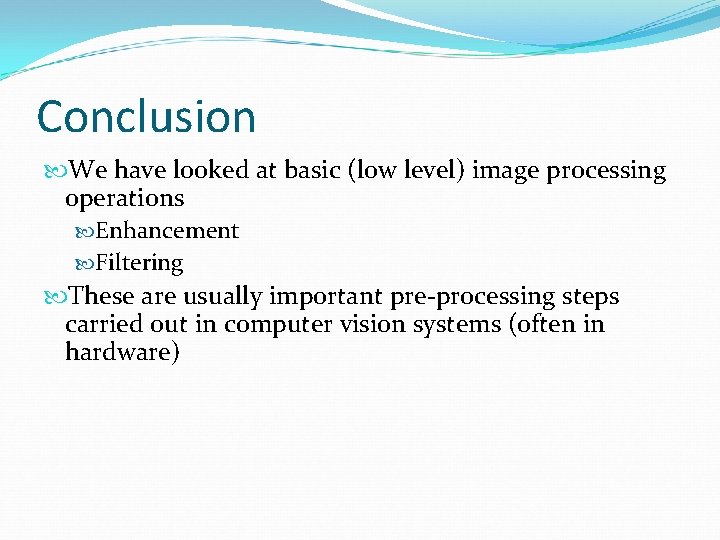 Conclusion

We have looked at basic (low level) image processing operations

Enhancement

Filtering

These are usually important pre-processing steps carried out in computer vision systems (often in hardware)